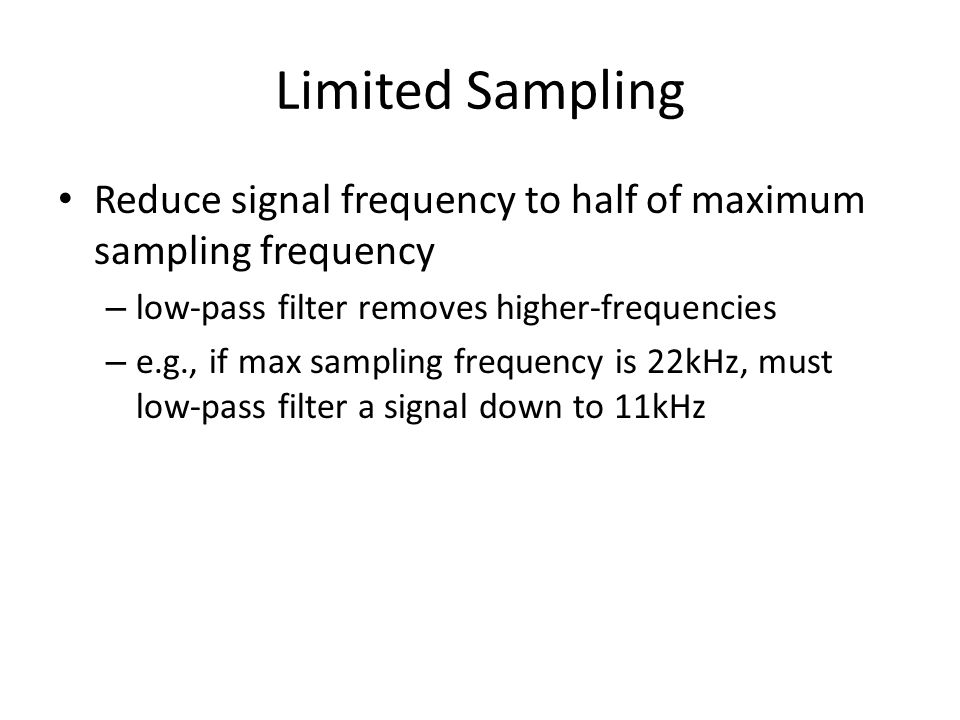 Limited Sampling

• Reduce signal frequency to half of maximum sampling frequency

– low-pass filter removes higher-frequencies

– e.g., if max sampling frequency is 22kHz, must low-pass filter a signal down to 11kHz